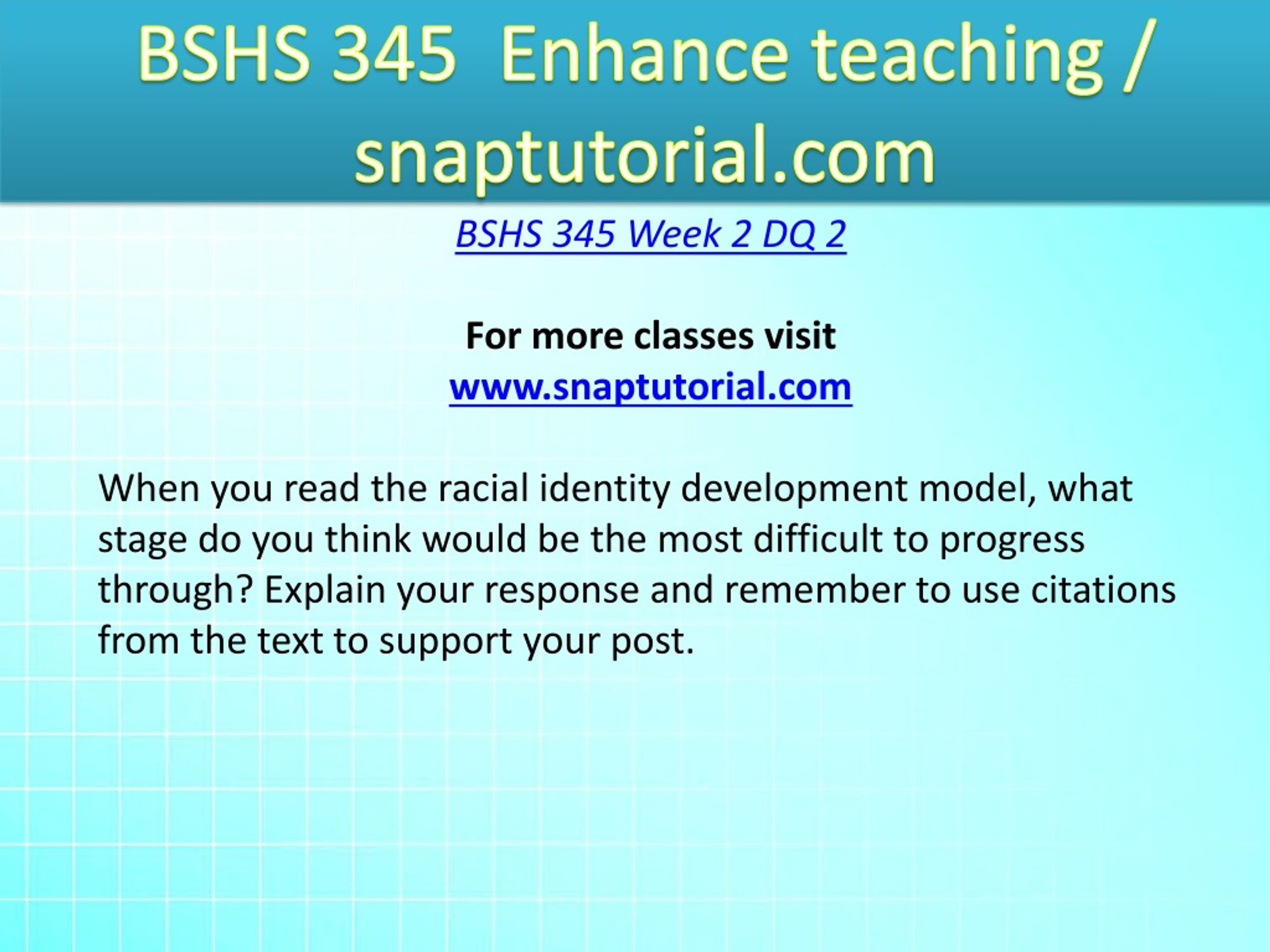 BSHS 345 Enhance teaching / snaptutorial.com

BSHS 345 Week 2 DQ 2

For more classes visit
www.snaptutorial.com

When you read the racial identity development model, what stage do you think would be the most difficult to progress through? Explain your response and remember to use citations from the text to support your post.